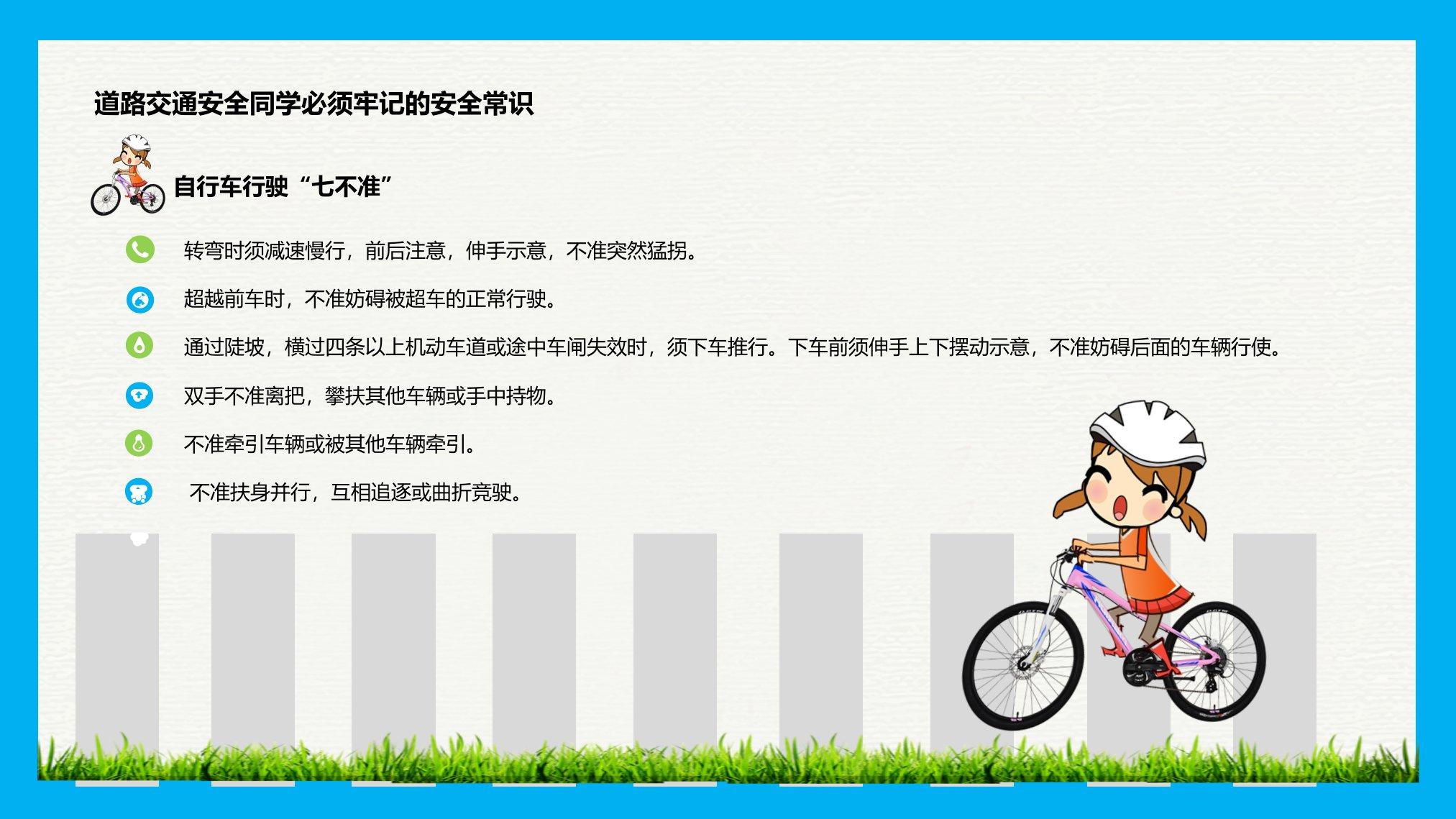 道路交通安全同学必须牢记的安全常识

自行车行驶“七不准”

转弯时须减速慢行，前后注意，伸手示意，不准突然猛拐。

超越前车时，不准妨碍被超车的正常行驶。

通过陡坡，横过四条以上机动车道或途中车闸失效时，须下车推行。下车前须伸手上下摆动示意，不准妨碍后面的车辆行使。

双手不准离把，攀扶其他车辆或手中持物。

不准牵引车辆或被其他车辆牵引。

不准扶身并行，互相追逐或曲折竞驶。